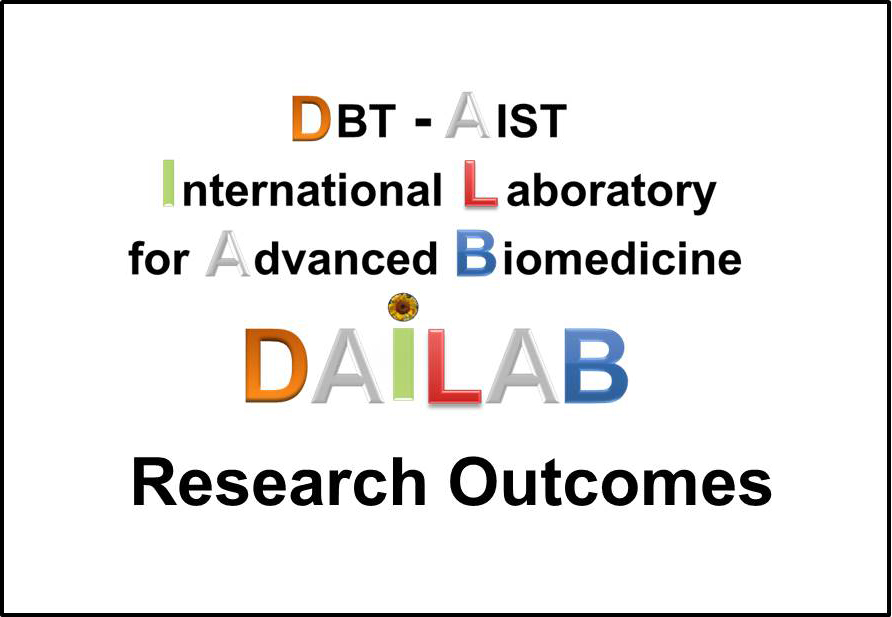 DBT - AIST
International Laboratory
for Advanced Biomedicine

DAILAB

Research Outcomes